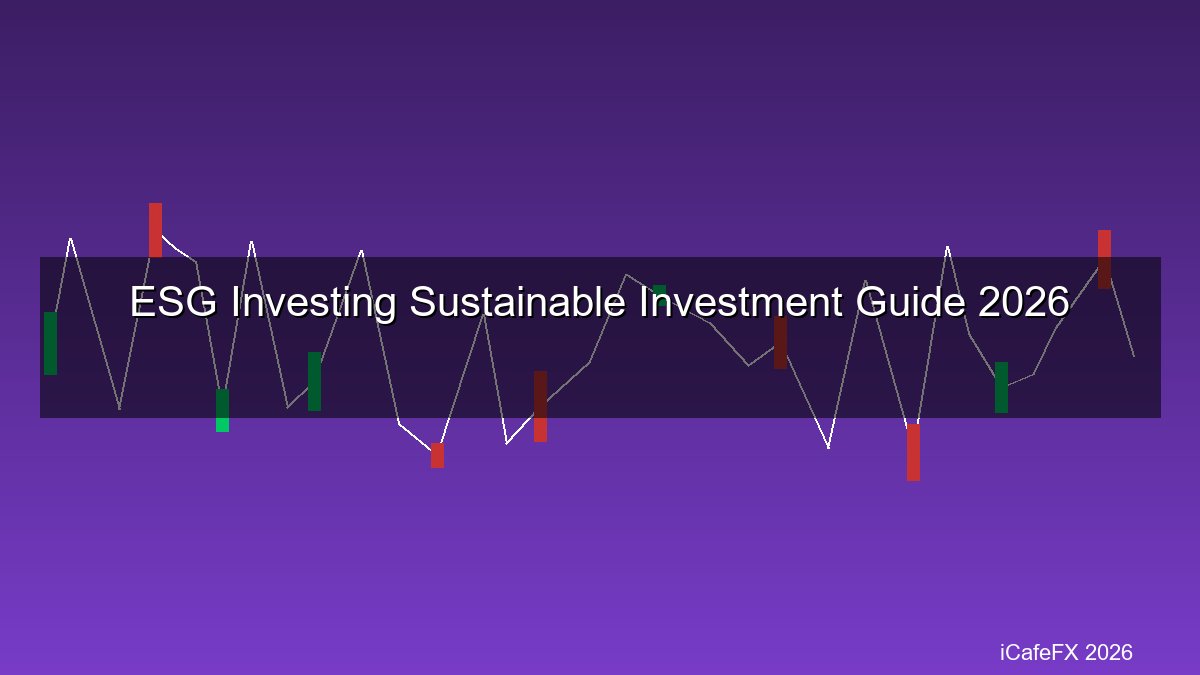 ESG Investing Sustainable Investment Guide 2026

iCafeFX 2026